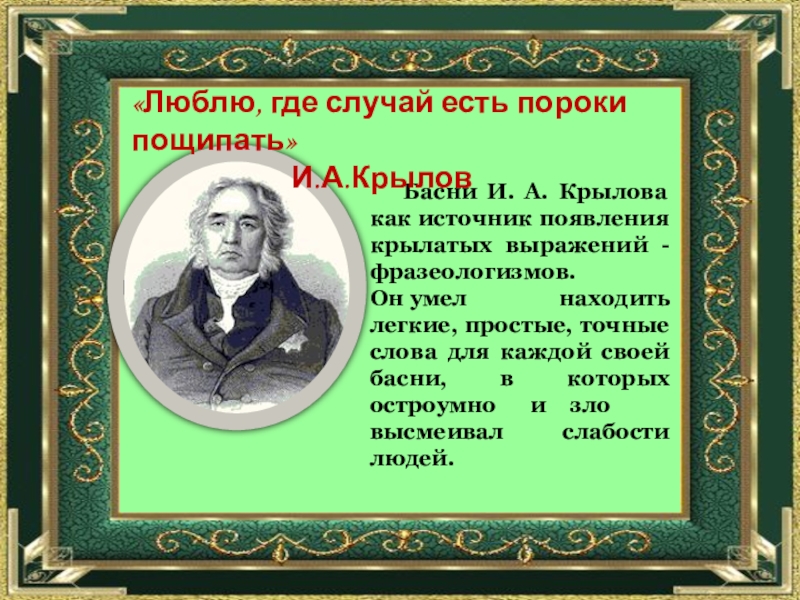 «Люблю, где случай есть пороки пощипать»

И.А.Крылов

Басни И. А. Крылова как источник появления крылатых выражений - фразеологизмов.

Он умел находить легкие, простые, точные слова для каждой своей басни, в которых остроумно и зло высмеивал слабости людей.